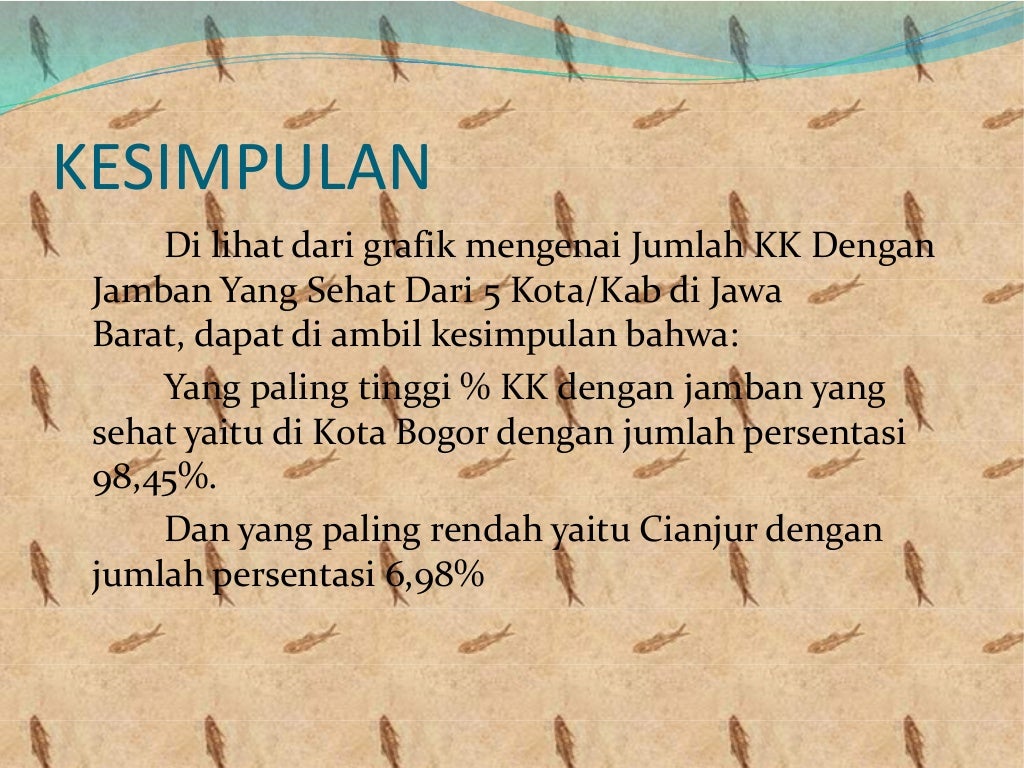 KESIMPULAN

Di lihat dari grafik mengenai Jumlah KK Dengan Jamban Yang Sehat Dari 5 Kota/Kab di Jawa Barat, dapat di ambil kesimpulan bahwa:

Yang paling tinggi % KK dengan jamban yang sehat yaitu di Kota Bogor dengan jumlah persentasi 98,45%.

Dan yang paling rendah yaitu Cianjur dengan jumlah persentasi 6,98%